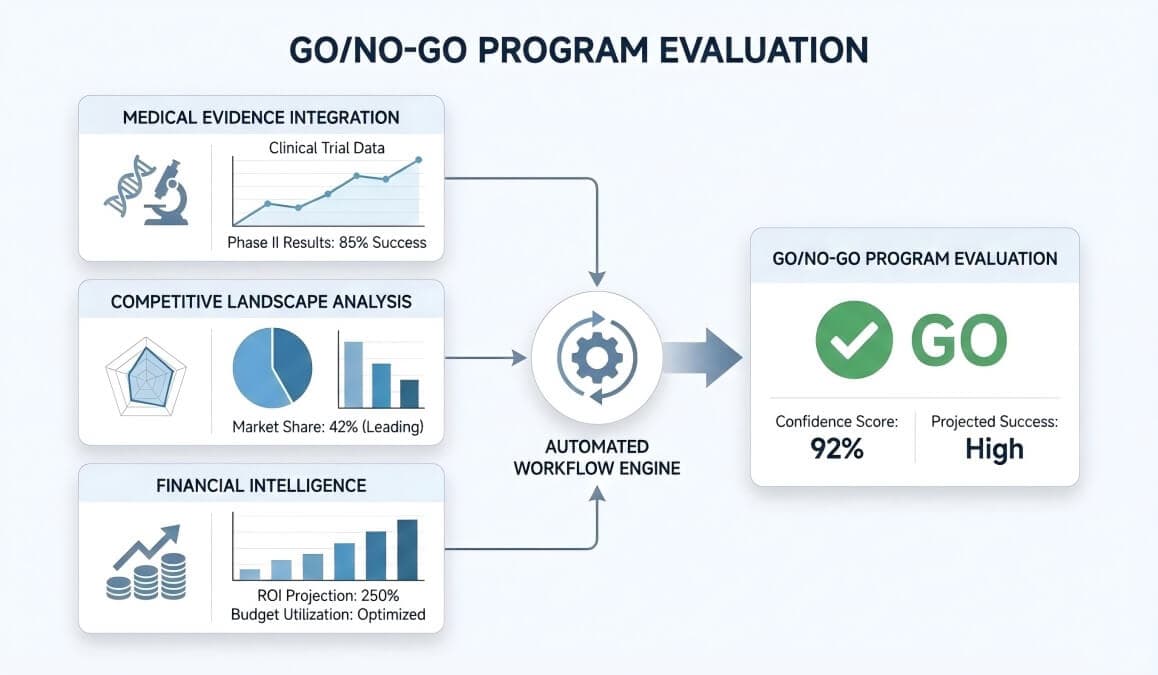 GO/NO-GO PROGRAM EVALUATION

MEDICAL EVIDENCE INTEGRATION

Clinical Trial Data

Phase II Results: 85% Success

COMPETITIVE LANDSCAPE ANALYSIS

Market Share: 42% (Leading)

FINANCIAL INTELLIGENCE

ROI Projection: 250%
Budget Utilization: Optimized

AUTOMATED WORKFLOW ENGINE

GO/NO-GO PROGRAM EVALUATION

GO

Confidence Score:
92%

Projected Success:
High